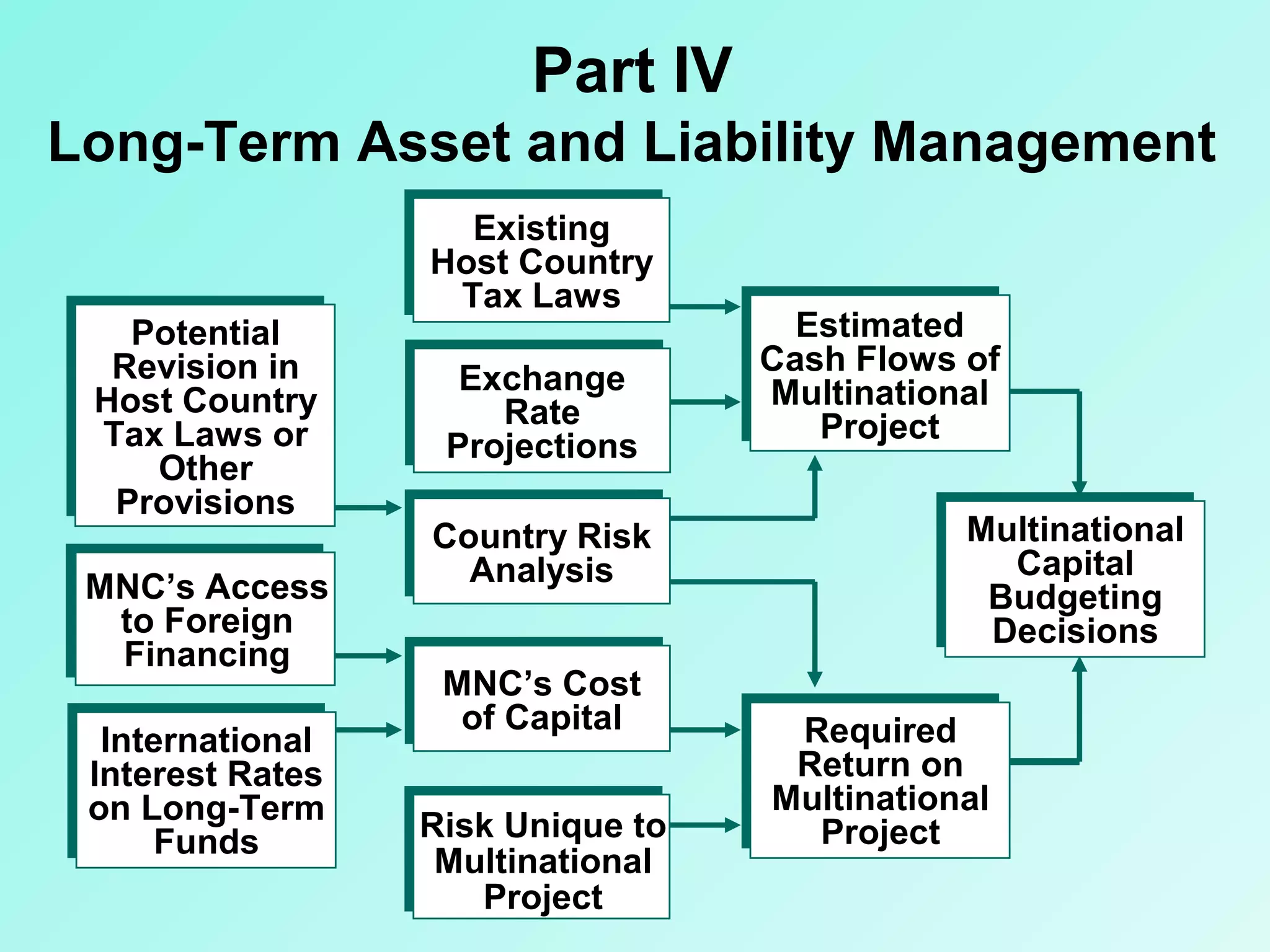 Part IV
Long-Term Asset and Liability Management

Potential Revision in Host Country Tax Laws or Other Provisions

MNC's Access to Foreign Financing

International Interest Rates on Long-Term Funds

Existing Host Country Tax Laws

Exchange Rate Projections

Country Risk Analysis

MNC's Cost of Capital

Risk Unique to Multinational Project

Estimated Cash Flows of Multinational Project

Required Return on Multinational Project

Multinational Capital Budgeting Decisions